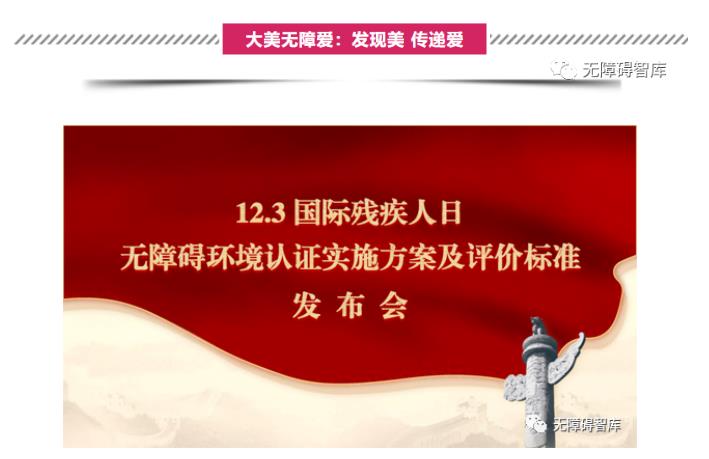 大美无障爱：发现美 传递爱

无障碍智库

12.3 国际残疾人日
无障碍环境认证实施方案及评价标准
发 布 会

无障碍智库